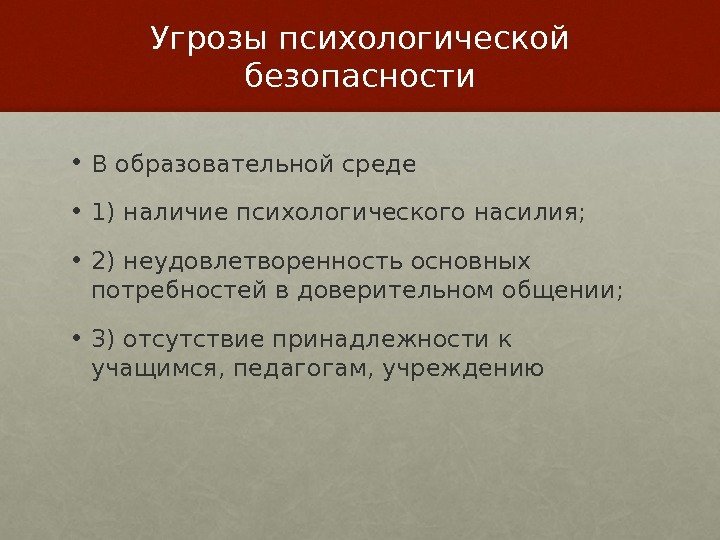 Угрозы психологической безопасности

• В образовательной среде

• 1) наличие психологического насилия;

• 2) неудовлетворенность основных потребностей в доверительном общении;

• 3) отсутствие принадлежности к учащимся, педагогам, учреждению